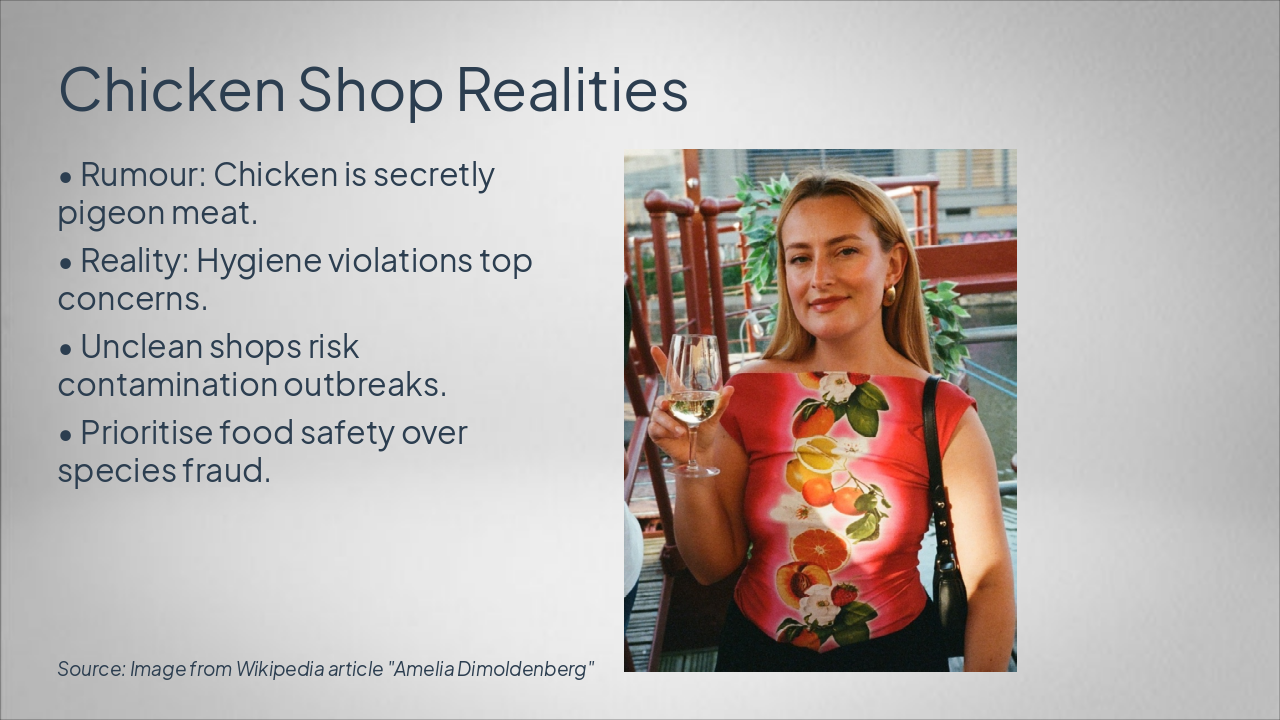 Chicken Shop Realities

• Rumour: Chicken is secretly pigeon meat.

• Reality: Hygiene violations top concerns.

• Unclean shops risk contamination outbreaks.

• Prioritise food safety over species fraud.

Source: Image from Wikipedia article "Amelia Dimoldenberg"